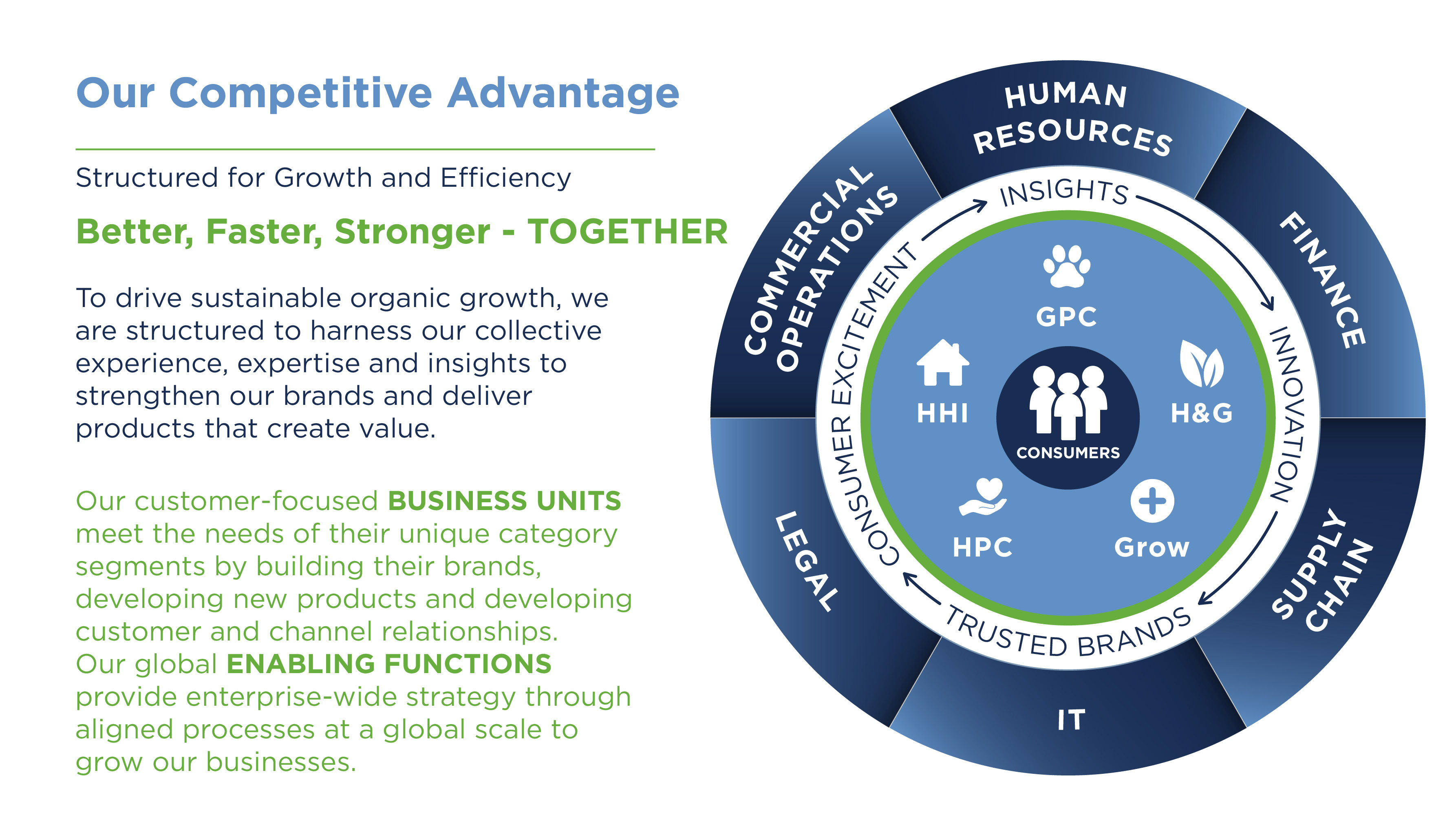 Our Competitive Advantage

Structured for Growth and Efficiency

Better, Faster, Stronger - TOGETHER

To drive sustainable organic growth, we are structured to harness our collective experience, expertise and insights to strengthen our brands and deliver products that create value.

Our customer-focused BUSINESS UNITS meet the needs of their unique category segments by building their brands, developing new products and developing customer and channel relationships.
Our global ENABLING FUNCTIONS provide enterprise-wide strategy through aligned processes at a global scale to grow our businesses.

HUMAN RESOURCES
FINANCE
SUPPLY CHAIN
IT
LEGAL
COMMERCIAL OPERATIONS

INSIGHTS
INNOVATION
TRUSTED BRANDS
CONSUMER EXCITEMENT

GPC
H&G
Grow
HPC
HHI
CONSUMERS